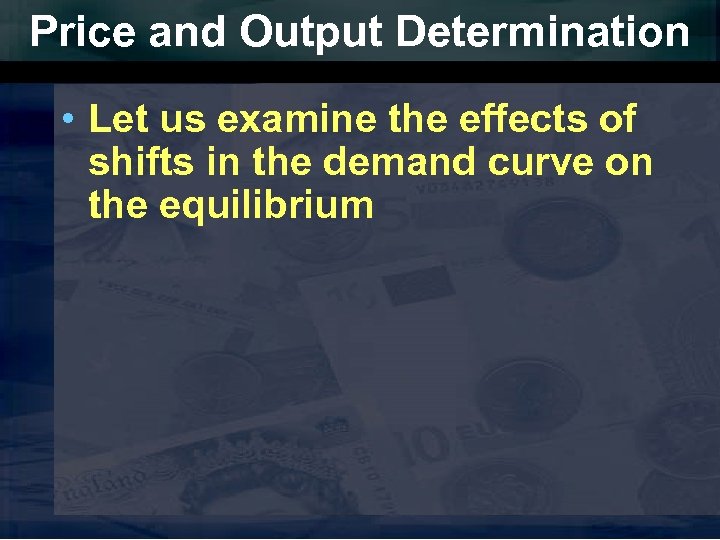 Price and Output Determination

• Let us examine the effects of shifts in the demand curve on the equilibrium